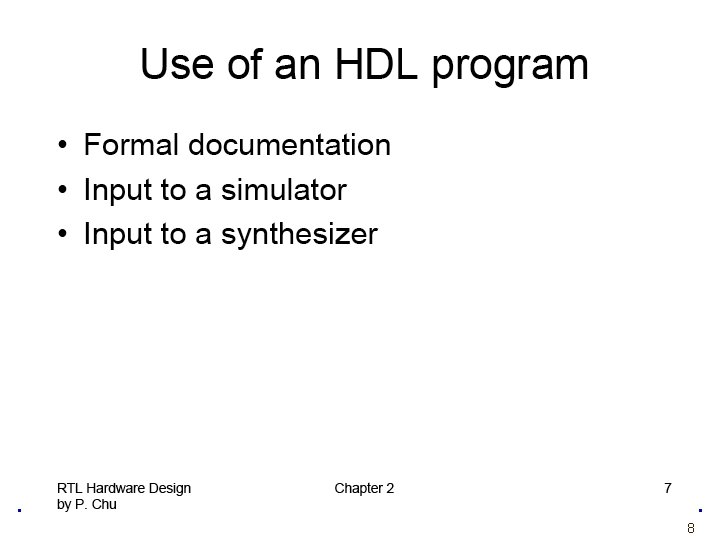 Use of an HDL program

• Formal documentation
• Input to a simulator
• Input to a synthesizer

RTL Hardware Design
by P. Chu

Chapter 2

7

8